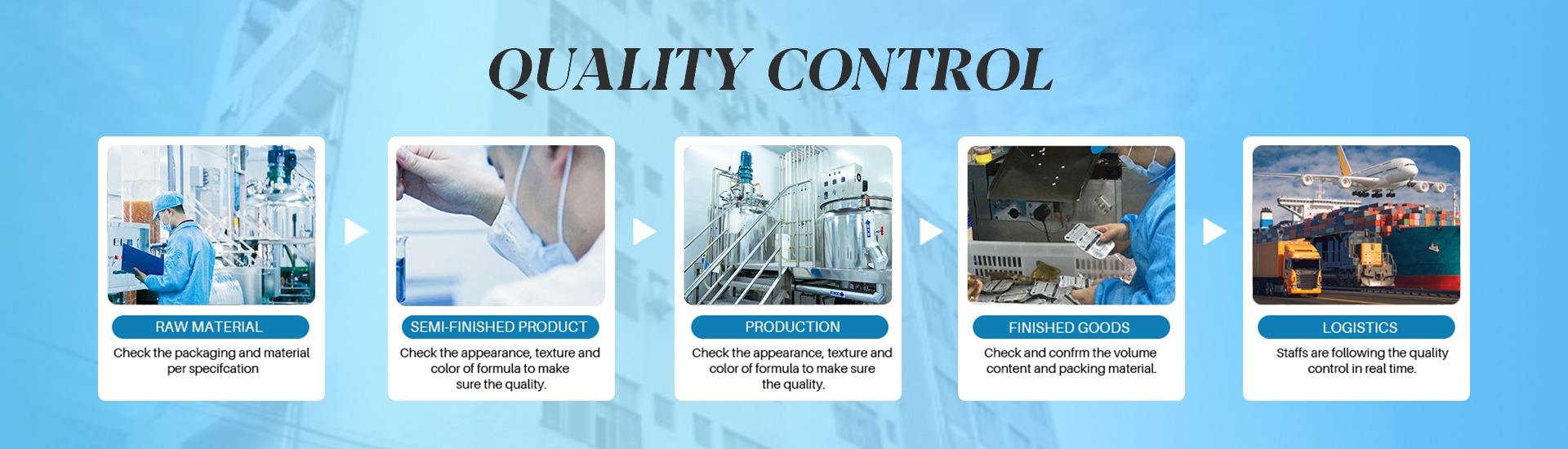 QUALITY CONTROL

RAW MATERIAL

Check the packaging and material per specifcation

SEMI-FINISHED PRODUCT

Check the appearance, texture and color of formula to make sure the quality.

PRODUCTION

Check the appearance, texture and color of formula to make sure the quality.

FINISHED GOODS

Check and confrm the volume content and packing material.

LOGISTICS

Staffs are following the quality control in real time.